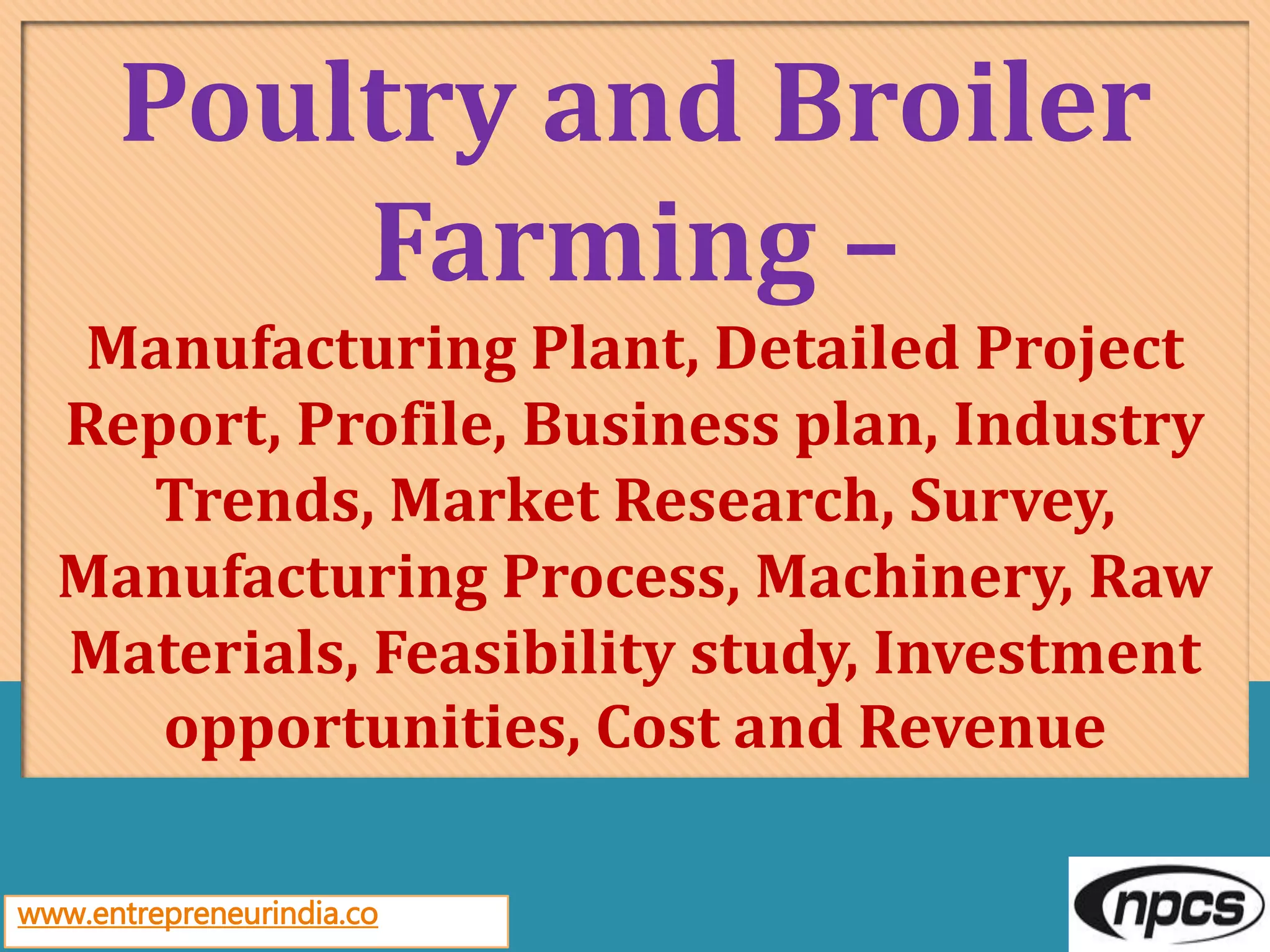 Poultry and Broiler Farming –

Manufacturing Plant, Detailed Project Report, Profile, Business plan, Industry Trends, Market Research, Survey, Manufacturing Process, Machinery, Raw Materials, Feasibility study, Investment opportunities, Cost and Revenue

www.entrepreneurindia.co

npcs